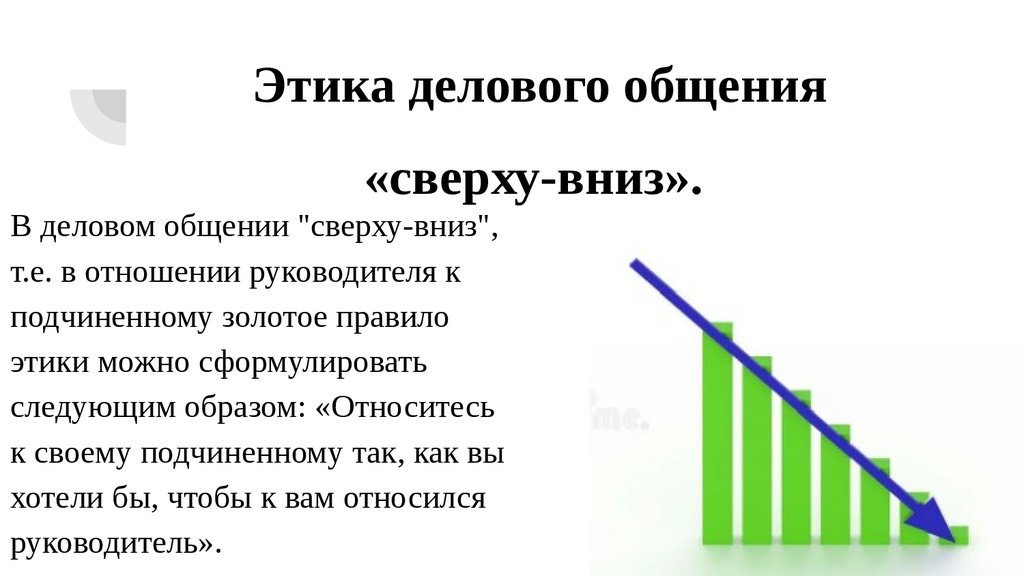 Этика делового общения

«сверху-вниз».

В деловом общении "сверху-вниз", т.е. в отношении руководителя к подчиненному золотое правило этики можно сформулировать следующим образом: «Относитесь к своему подчиненному так, как вы хотели бы, чтобы к вам относился руководитель».